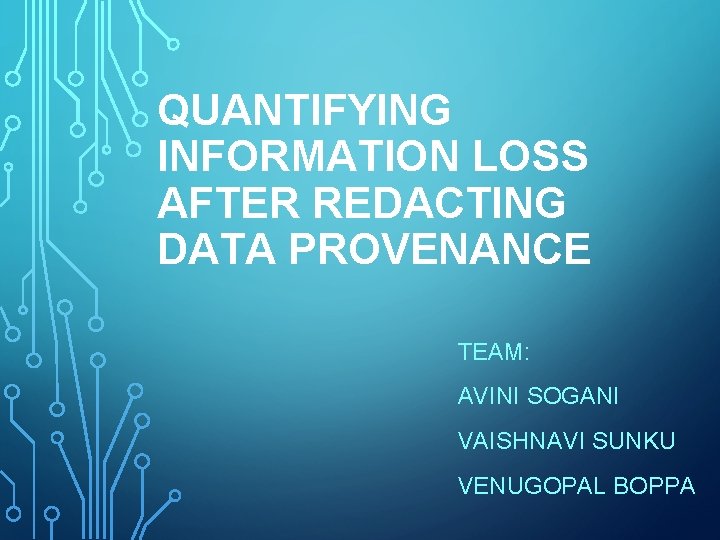 QUANTIFYING INFORMATION LOSS AFTER REDACTING DATA PROVENANCE

TEAM:

AVINI SOGANI

VAISHNAVI SUNKU

VENUGOPAL BOPPA